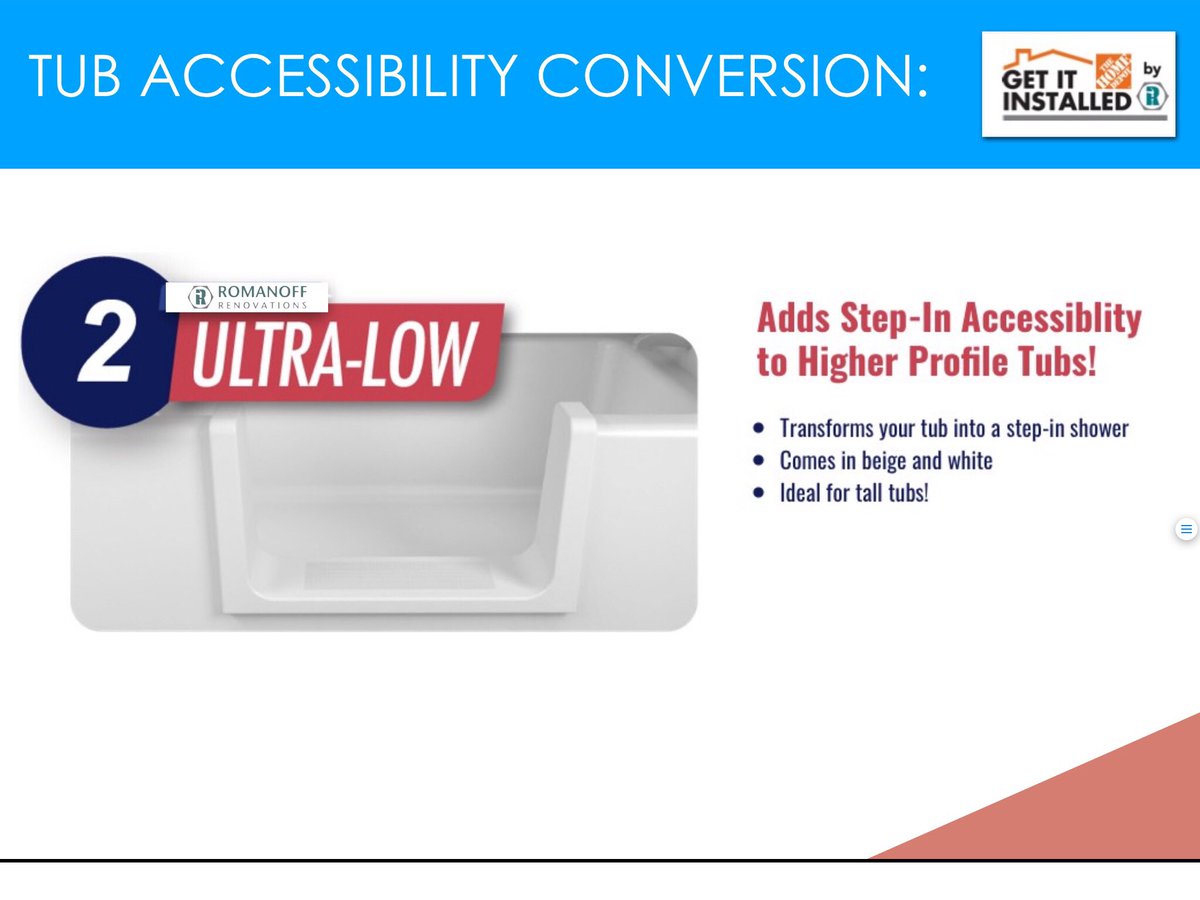 TUB ACCESSIBILITY CONVERSION:

GET IT INSTALLED by

2

ROMANOFF
RENOVATIONS

ULTRA-LOW

Adds Step-In Accessiblity to Higher Profile Tubs!

• Transforms your tub into a step-in shower
• Comes in beige and white
• Ideal for tall tubs!